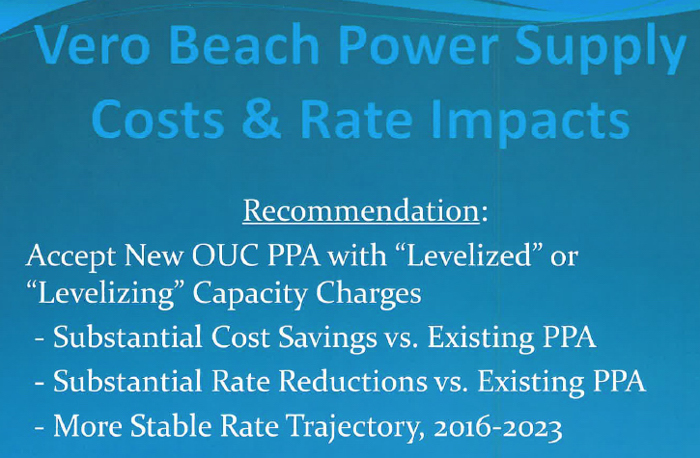 Vero Beach Power Supply Costs & Rate Impacts

Recommendation:

Accept New OUC PPA with “Levelized” or “Levelizing” Capacity Charges

- Substantial Cost Savings vs. Existing PPA

- Substantial Rate Reductions vs. Existing PPA

- More Stable Rate Trajectory, 2016-2023